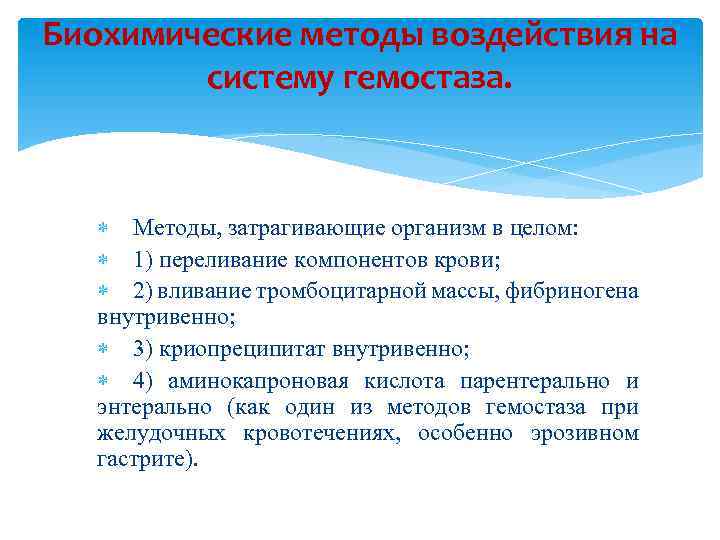 Биохимические методы воздействия на систему гемостаза.

Методы, затрагивающие организм в целом:

1) переливание компонентов крови;

2) вливание тромбоцитарной массы, фибриногена внутривенно;

3) криопреципитат внутривенно;

4) аминокапроновая кислота парентерально и энтерально (как один из методов гемостаза при желудочных кровотечениях, особенно эрозивном гастрите).